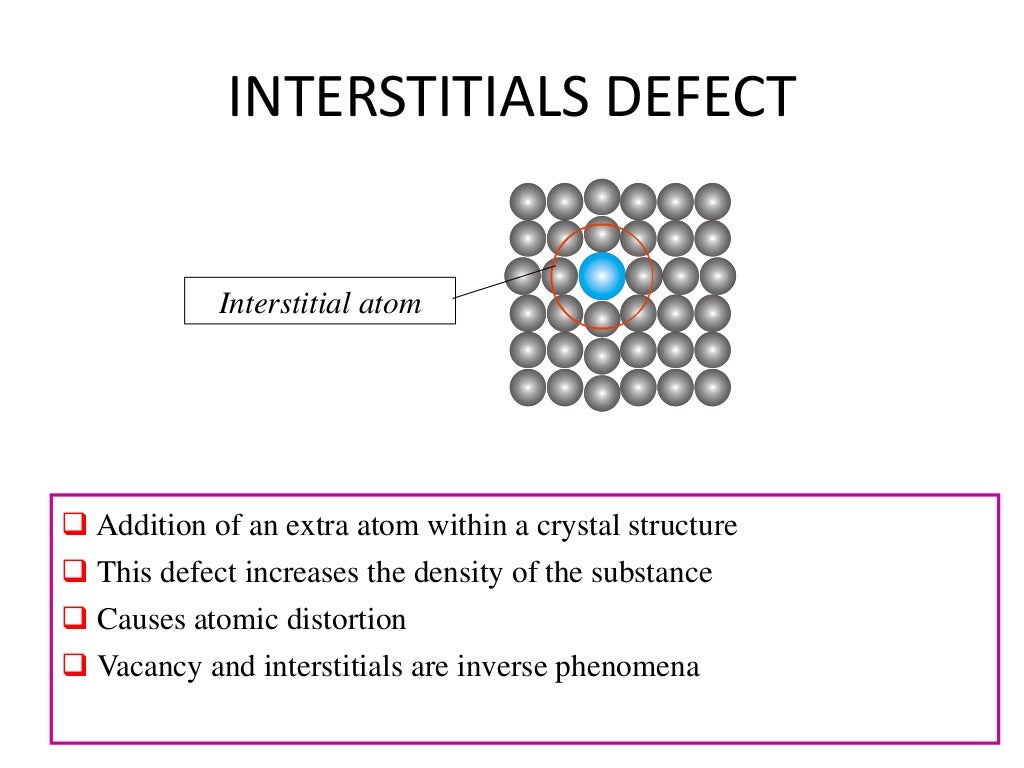 INTERSTITIALS DEFECT

Interstitial atom

❑ Addition of an extra atom within a crystal structure
❑ This defect increases the density of the substance
❑ Causes atomic distortion
❑ Vacancy and interstitials are inverse phenomena